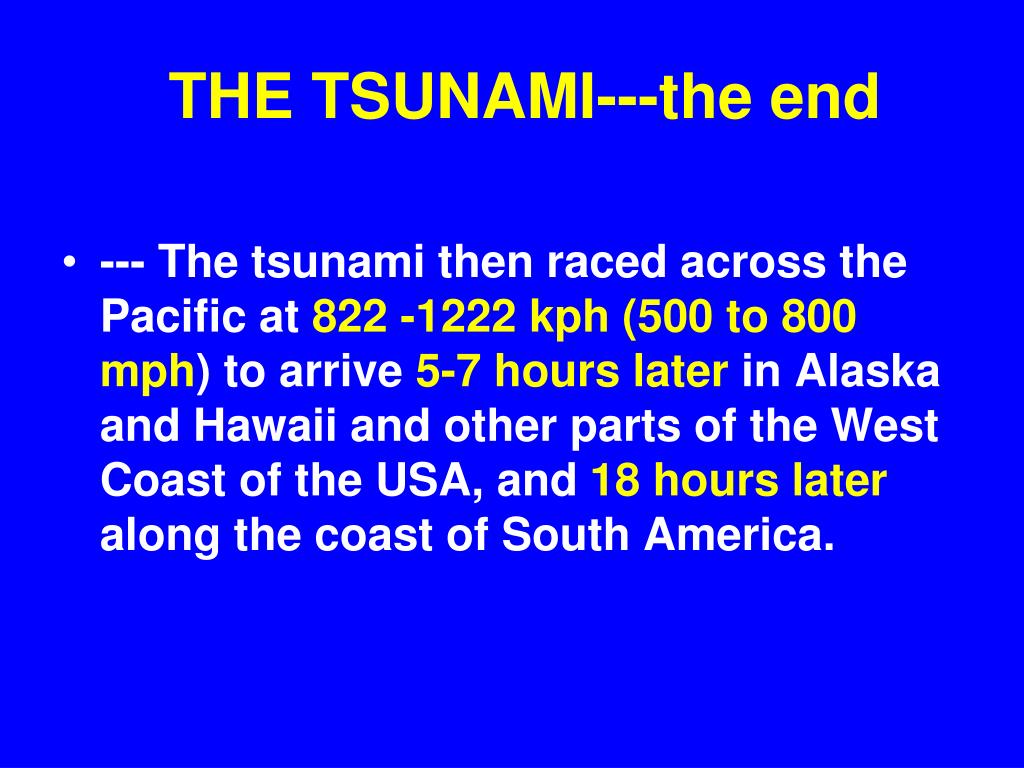 THE TSUNAMI---the end

• --- The tsunami then raced across the Pacific at 822 -1222 kph (500 to 800 mph) to arrive 5-7 hours later in Alaska and Hawaii and other parts of the West Coast of the USA, and 18 hours later along the coast of South America.